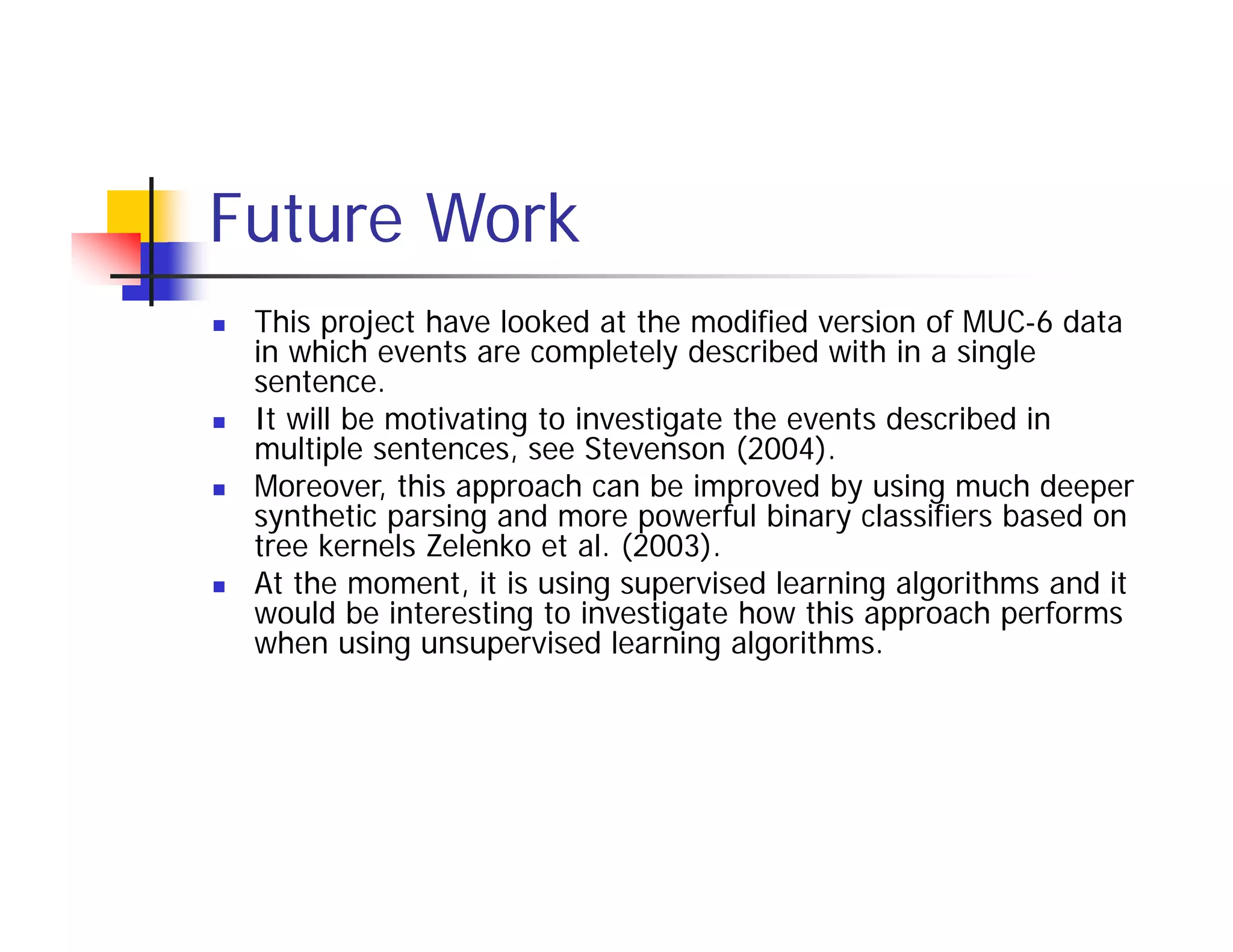 Future Work

- This project have looked at the modified version of MUC-6 data in which events are completely described with in a single sentence.
- It will be motivating to investigate the events described in multiple sentences, see Stevenson (2004).
- Moreover, this approach can be improved by using much deeper synthetic parsing and more powerful binary classifiers based on tree kernels Zelenko et al. (2003).
- At the moment, it is using supervised learning algorithms and it would be interesting to investigate how this approach performs when using unsupervised learning algorithms.